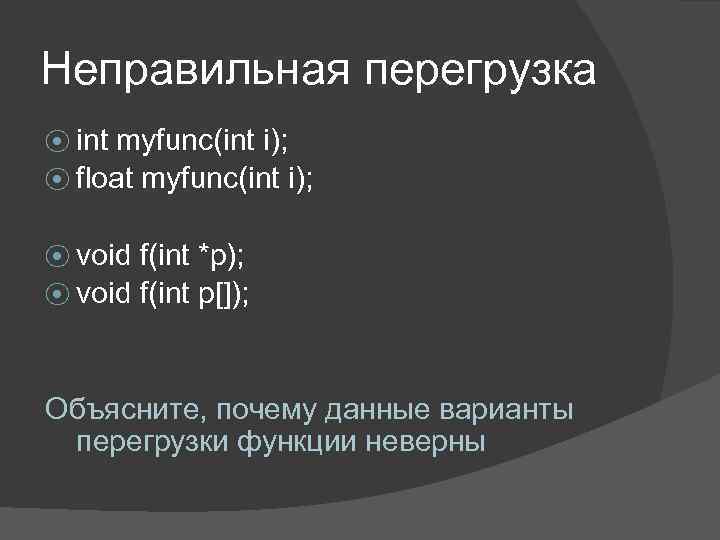 Неправильная перегрузка

int myfunc(int i);
float myfunc(int i);

void f(int *p);
void f(int p[]);

Объясните, почему данные варианты перегрузки функции неверны